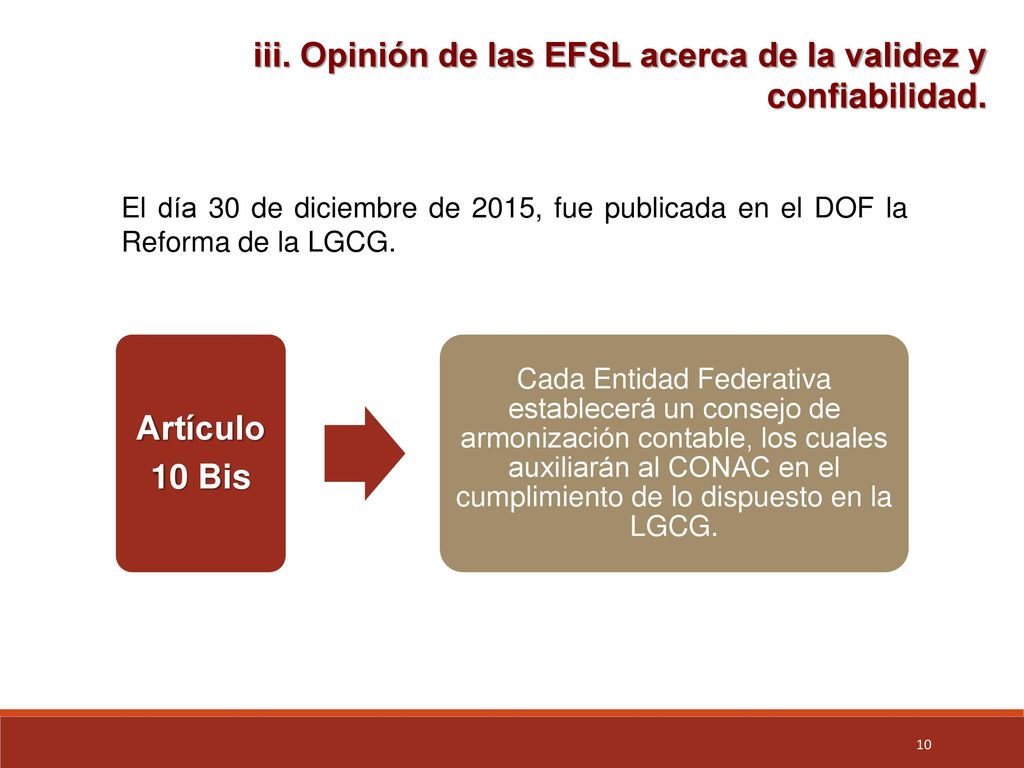 iii. Opinión de las EFSL acerca de la validez y confiabilidad.

El día 30 de diciembre de 2015, fue publicada en el DOF la Reforma de la LGCG.

Artículo 10 Bis

Cada Entidad Federativa establecerá un consejo de armonización contable, los cuales auxiliarán al CONAC en el cumplimiento de lo dispuesto en la LGCG.

10